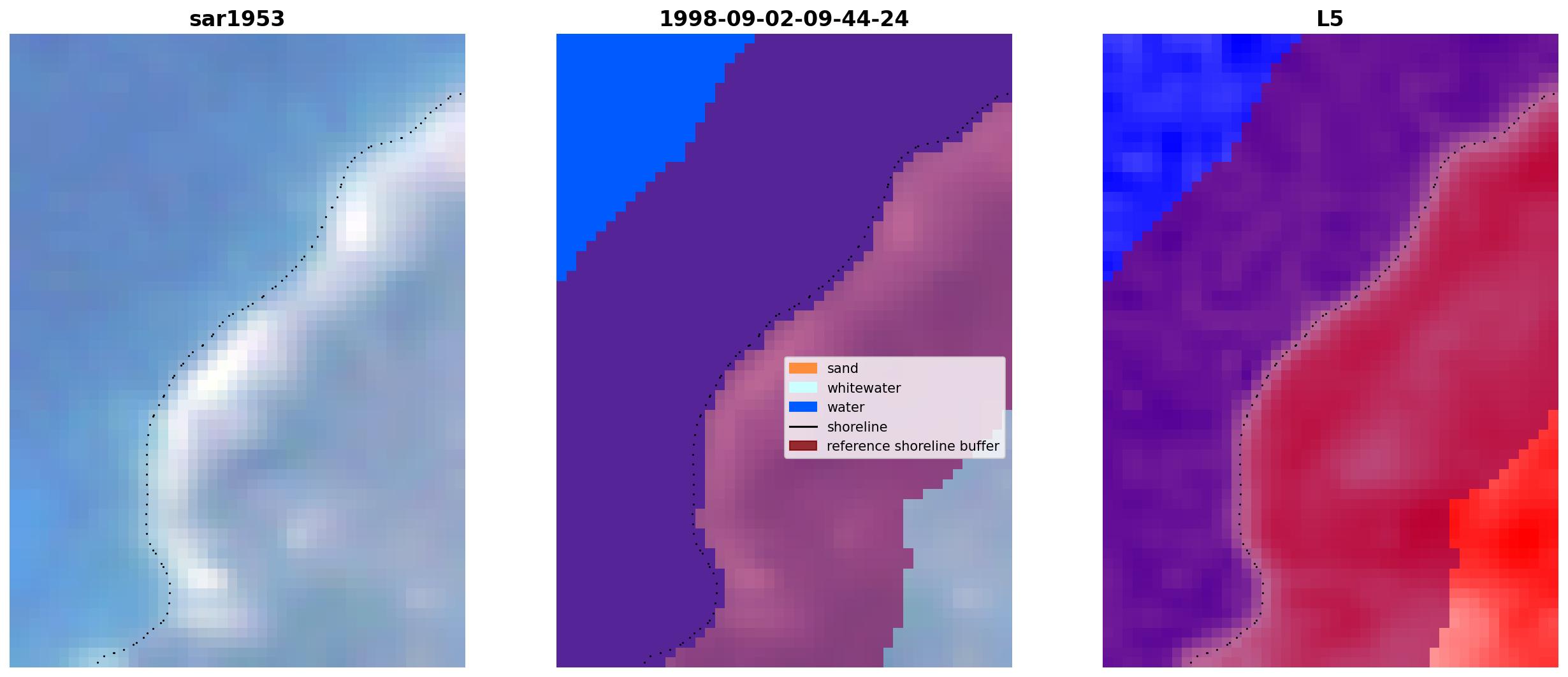 sar1953

1998-09-02-09-44-24

sand
whitewater
water
shoreline
reference shoreline buffer

L5